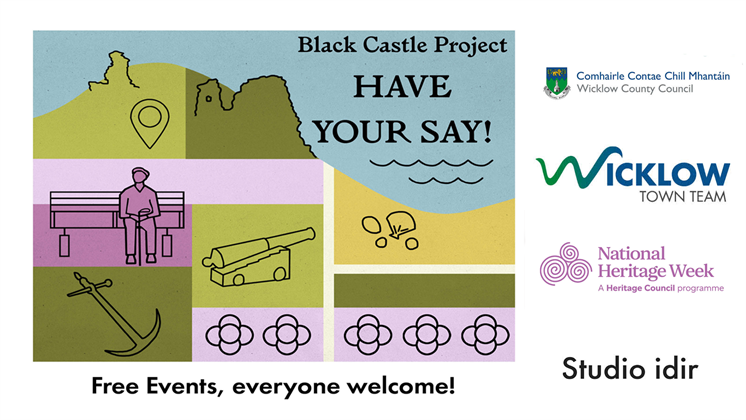 Black Castle Project

HAVE YOUR SAY!

Free Events, everyone welcome!

Comhairle Contae Chill Mhantáin
Wicklow County Council

WICKLOW
TOWN TEAM

National Heritage Week
A Heritage Council programme

Studio idir